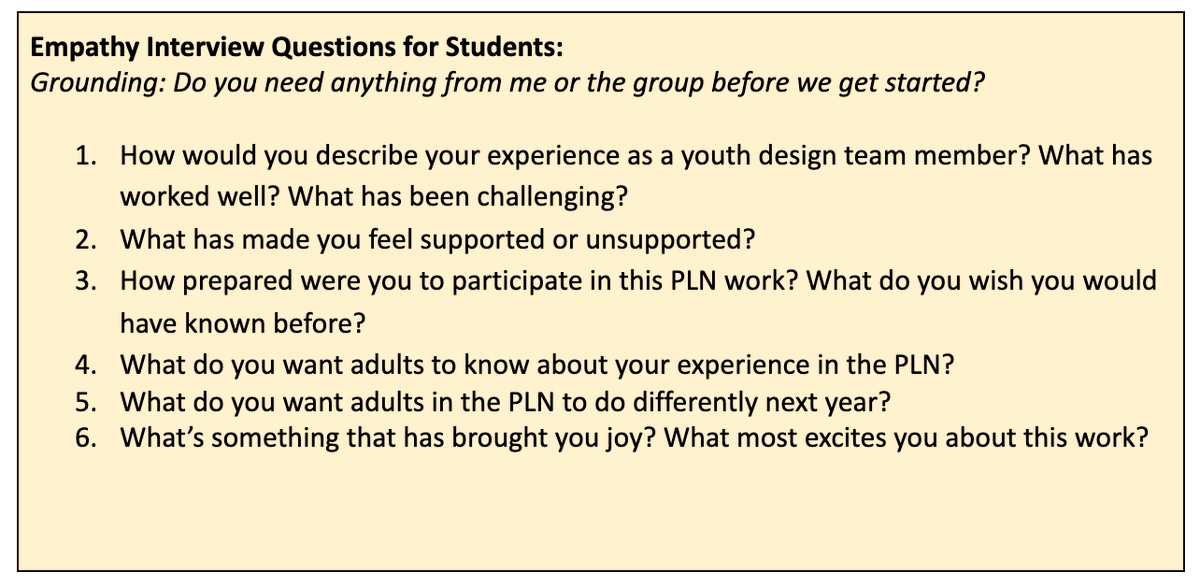 Empathy Interview Questions for Students:
Grounding: Do you need anything from me or the group before we get started?

1. How would you describe your experience as a youth design team member? What has worked well? What has been challenging?
2. What has made you feel supported or unsupported?
3. How prepared were you to participate in this PLN work? What do you wish you would have known before?
4. What do you want adults to know about your experience in the PLN?
5. What do you want adults in the PLN to do differently next year?
6. What's something that has brought you joy? What most excites you about this work?